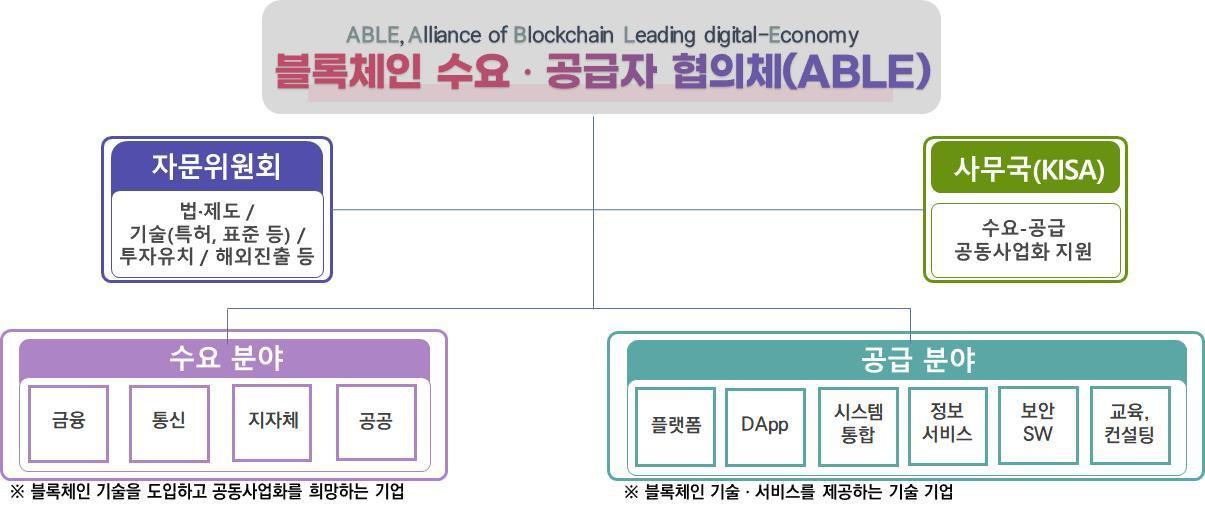 ABLE, Alliance of Blockchain Leading digital-Economy
블록체인 수요 · 공급자 협의체(ABLE)

자문위원회
법·제도 / 기술(특허, 표준 등) / 투자유치 / 해외진출 등

사무국(KISA)
수요-공급 공동사업화 지원

수요 분야
금융
통신
지자체
공공
※ 블록체인 기술을 도입하고 공동사업화를 희망하는 기업

공급 분야
플랫폼
DApp
시스템 통합
정보 서비스
보안 SW
교육, 컨설팅
※ 블록체인 기술 · 서비스를 제공하는 기술 기업